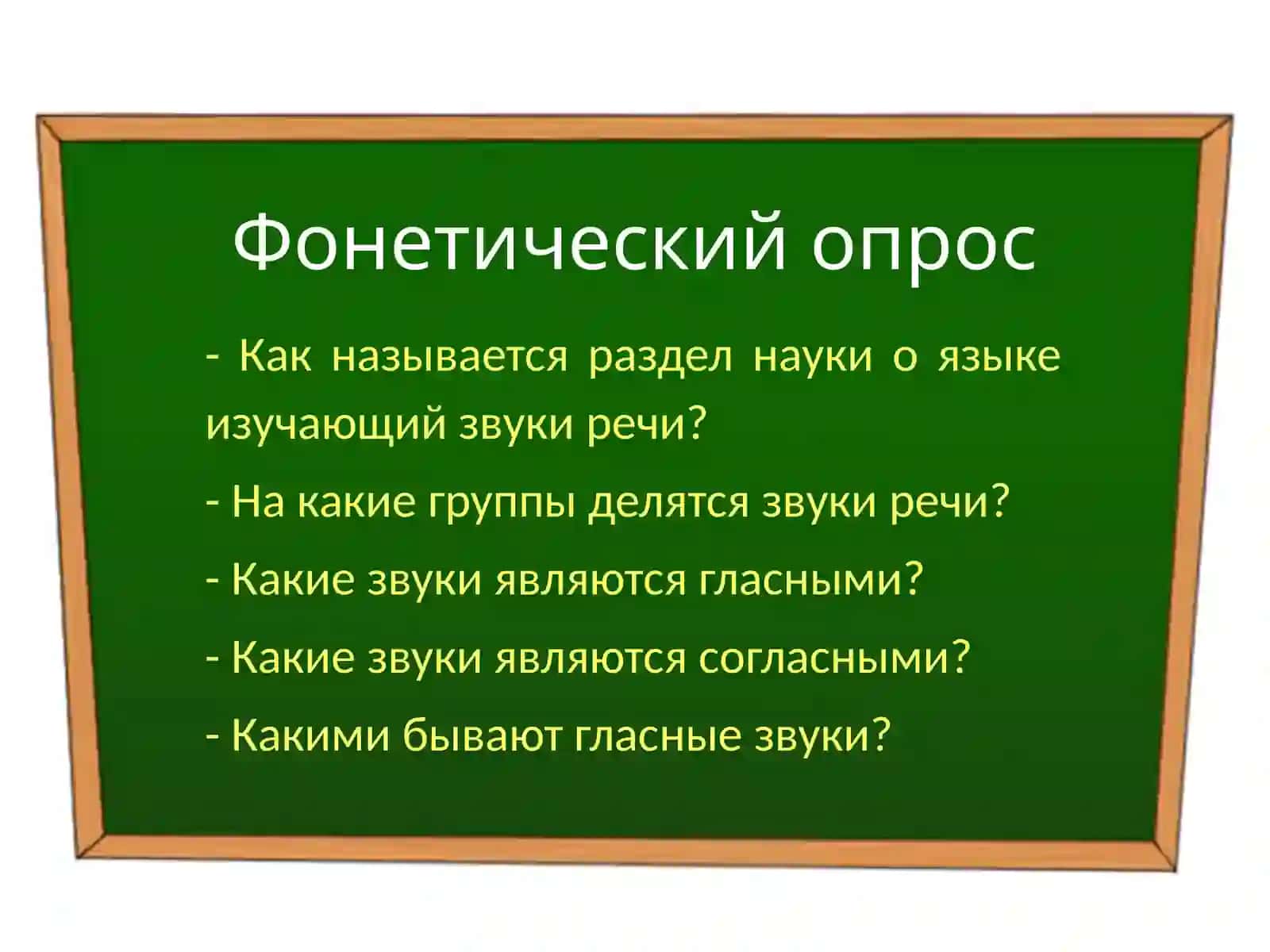 Фонетический опрос

- Как называется раздел науки о языке изучающий звуки речи?

- На какие группы делятся звуки речи?

- Какие звуки являются гласными?

- Какие звуки являются согласными?

- Какими бывают гласные звуки?